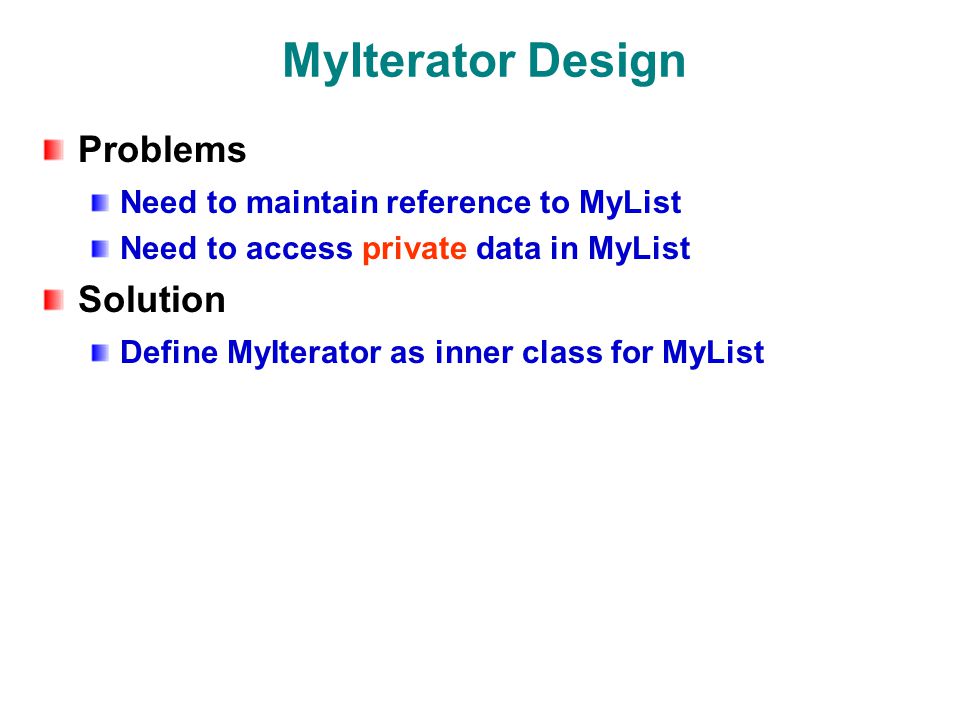 MyIterator Design

Problems

Need to maintain reference to MyList

Need to access private data in MyList

Solution

Define MyIterator as inner class for MyList